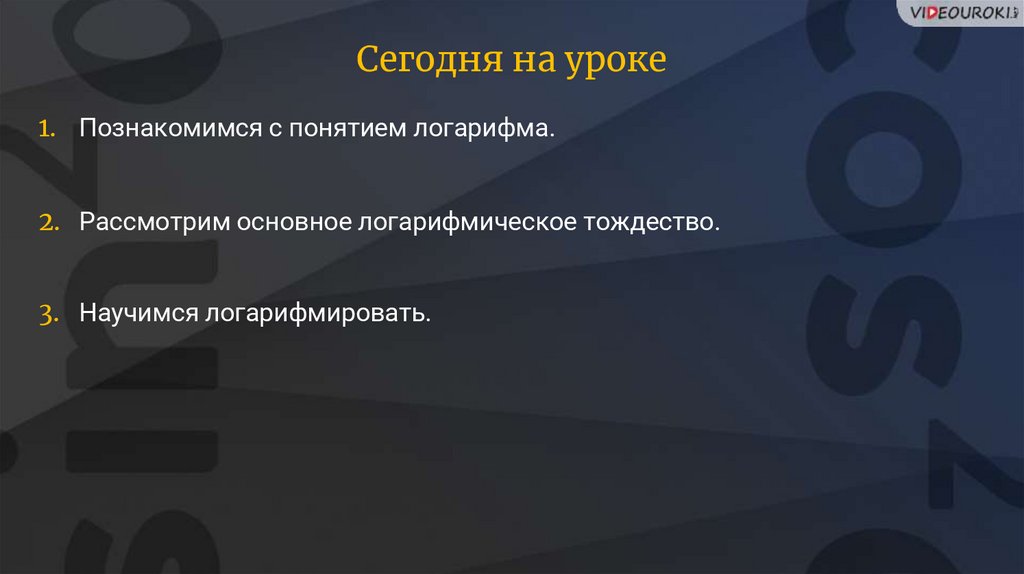 VIDEOUROKI

Сегодня на уроке

1. Познакомимся с понятием логарифма.

2. Рассмотрим основное логарифмическое тождество.

3. Научимся логарифмировать.